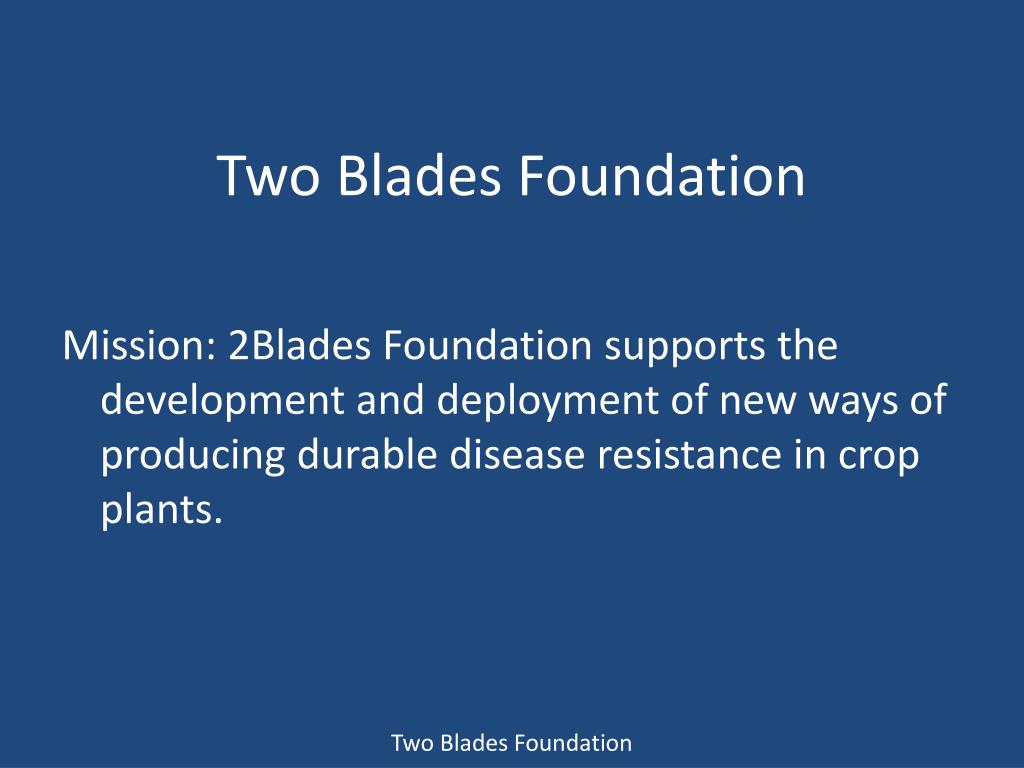 Two Blades Foundation

Mission: 2Blades Foundation supports the development and deployment of new ways of producing durable disease resistance in crop plants.

Two Blades Foundation